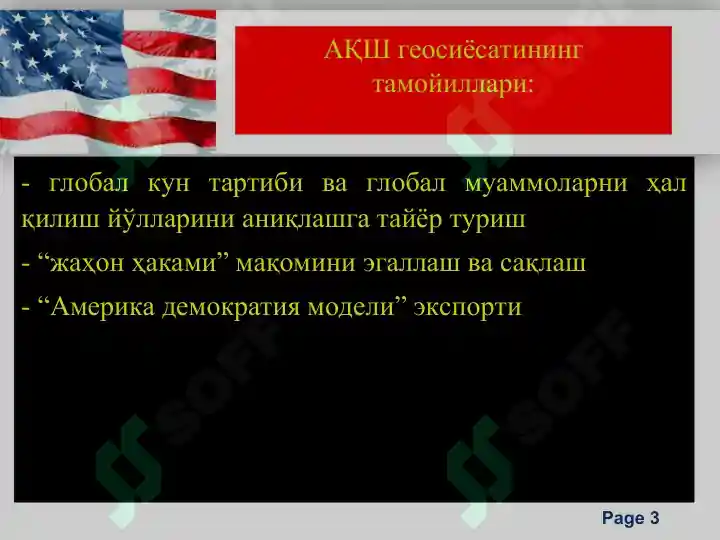 АҚШ геосиёсатининг тамойиллари:

- глобал кун тартиби ва глобал муаммоларни ҳал қилиш йўлларини аниқлашга тайёр туриш

- “жаҳон ҳаками” мақомини эгаллаш ва сақлаш

- “Америка демократия модели” экспорти

SOFF

SOFF

Page 3